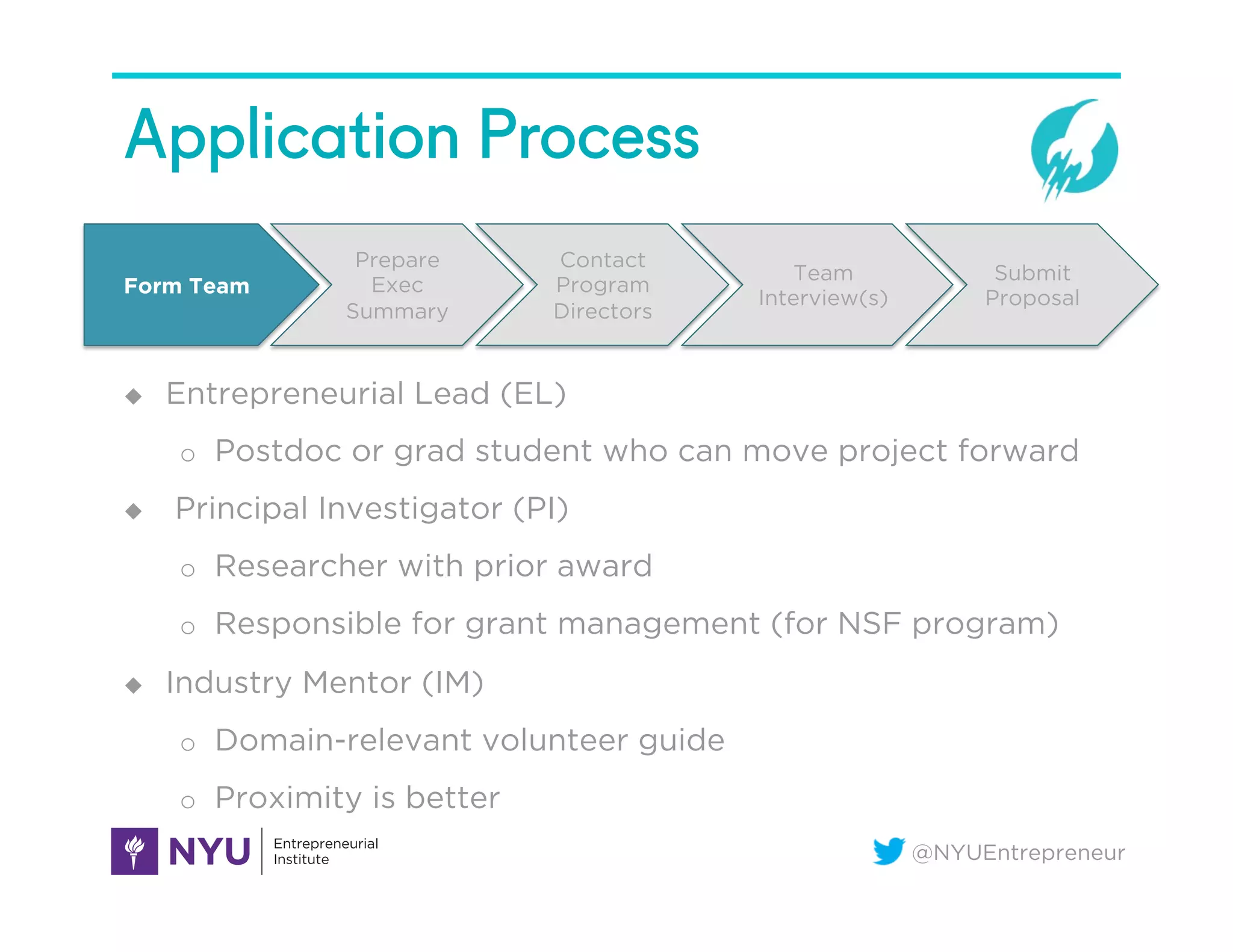 Application Process

Form Team

Prepare Exec Summary

Contact Program Directors

Team Interview(s)

Submit Proposal

◆ Entrepreneurial Lead (EL)

○ Postdoc or grad student who can move project forward

◆ Principal Investigator (PI)

○ Researcher with prior award

○ Responsible for grant management (for NSF program)

◆ Industry Mentor (IM)

○ Domain-relevant volunteer guide

○ Proximity is better

NYU Entrepreneurial Institute

@NYUEntrepreneur